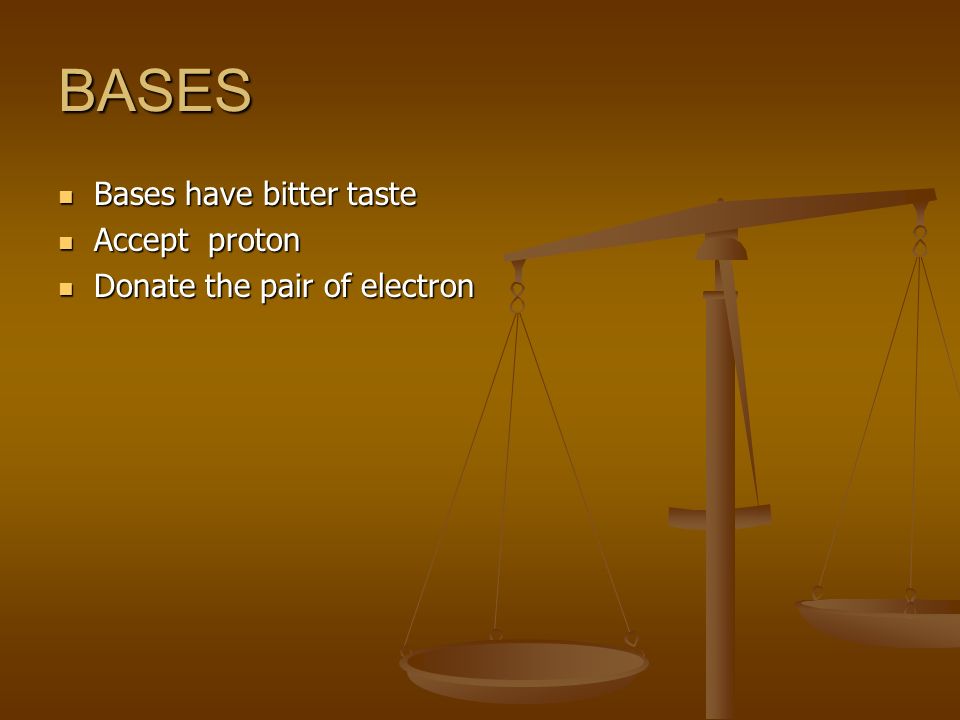 BASES

- Bases have bitter taste
- Accept proton
- Donate the pair of electron